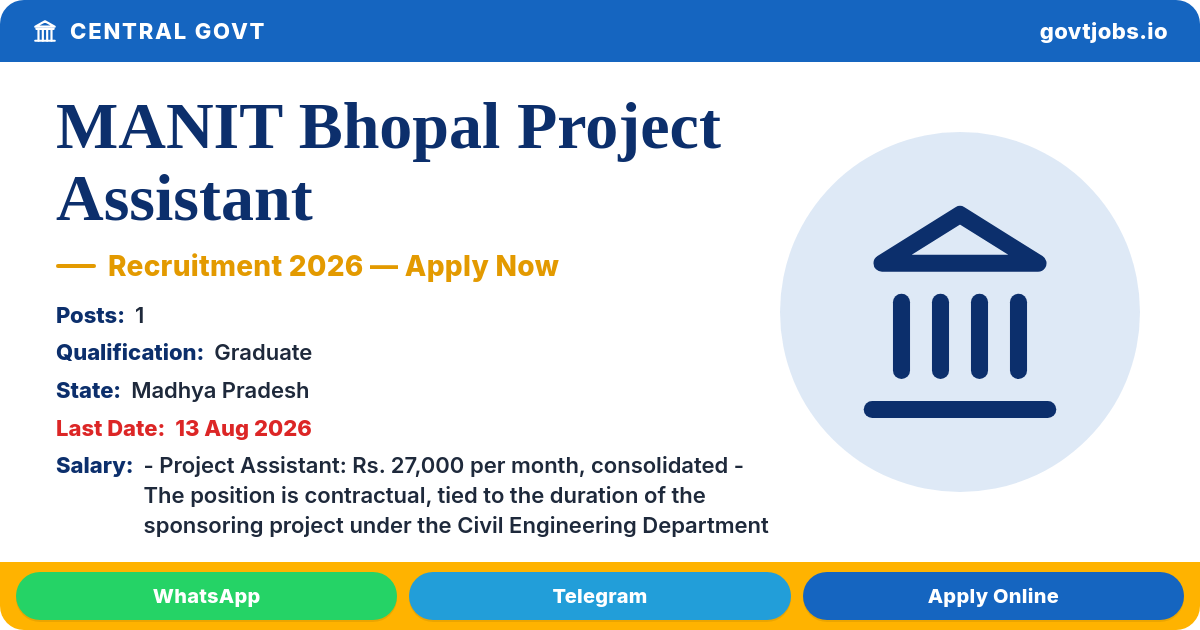 CENTRAL GOVT

govtjobs.io

MANIT Bhopal Project Assistant

— Recruitment 2026 — Apply Now

Posts: 1

Qualification: Graduate

State: Madhya Pradesh

Last Date: 13 Aug 2026

Salary: - Project Assistant: Rs. 27,000 per month, consolidated - The position is contractual, tied to the duration of the sponsoring project under the Civil Engineering Department

WhatsApp

Telegram

Apply Online